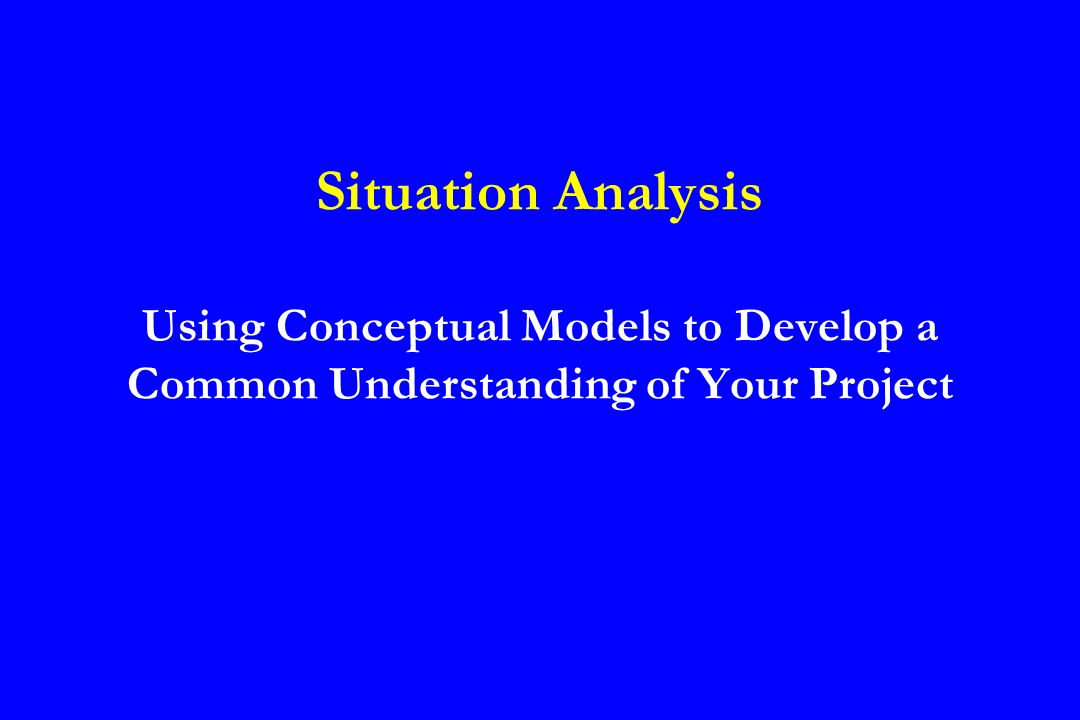 Situation Analysis

Using Conceptual Models to Develop a Common Understanding of Your Project